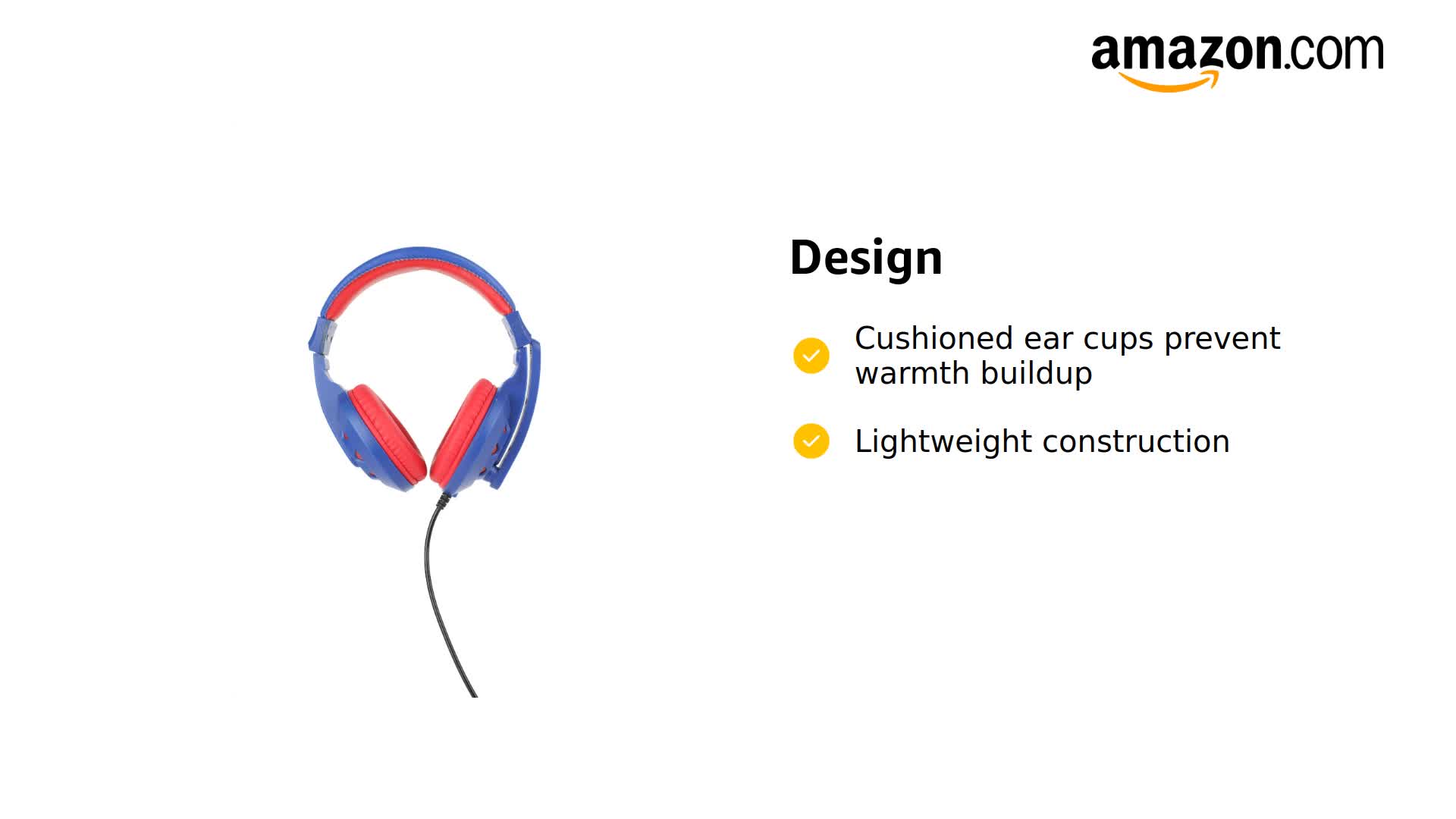 amazon.com

Design

Cushioned ear cups prevent warmth buildup

Lightweight construction